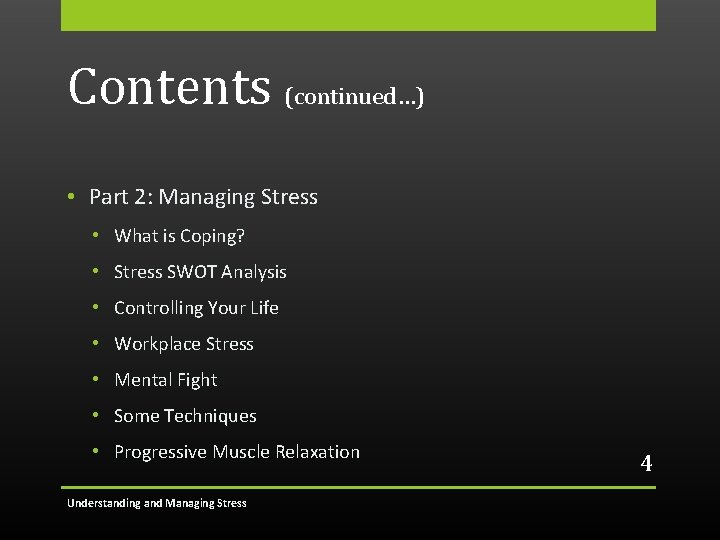 Contents (continued…)

• Part 2: Managing Stress
  • What is Coping?
  • Stress SWOT Analysis
  • Controlling Your Life
  • Workplace Stress
  • Mental Fight
  • Some Techniques
  • Progressive Muscle Relaxation

4

Understanding and Managing Stress